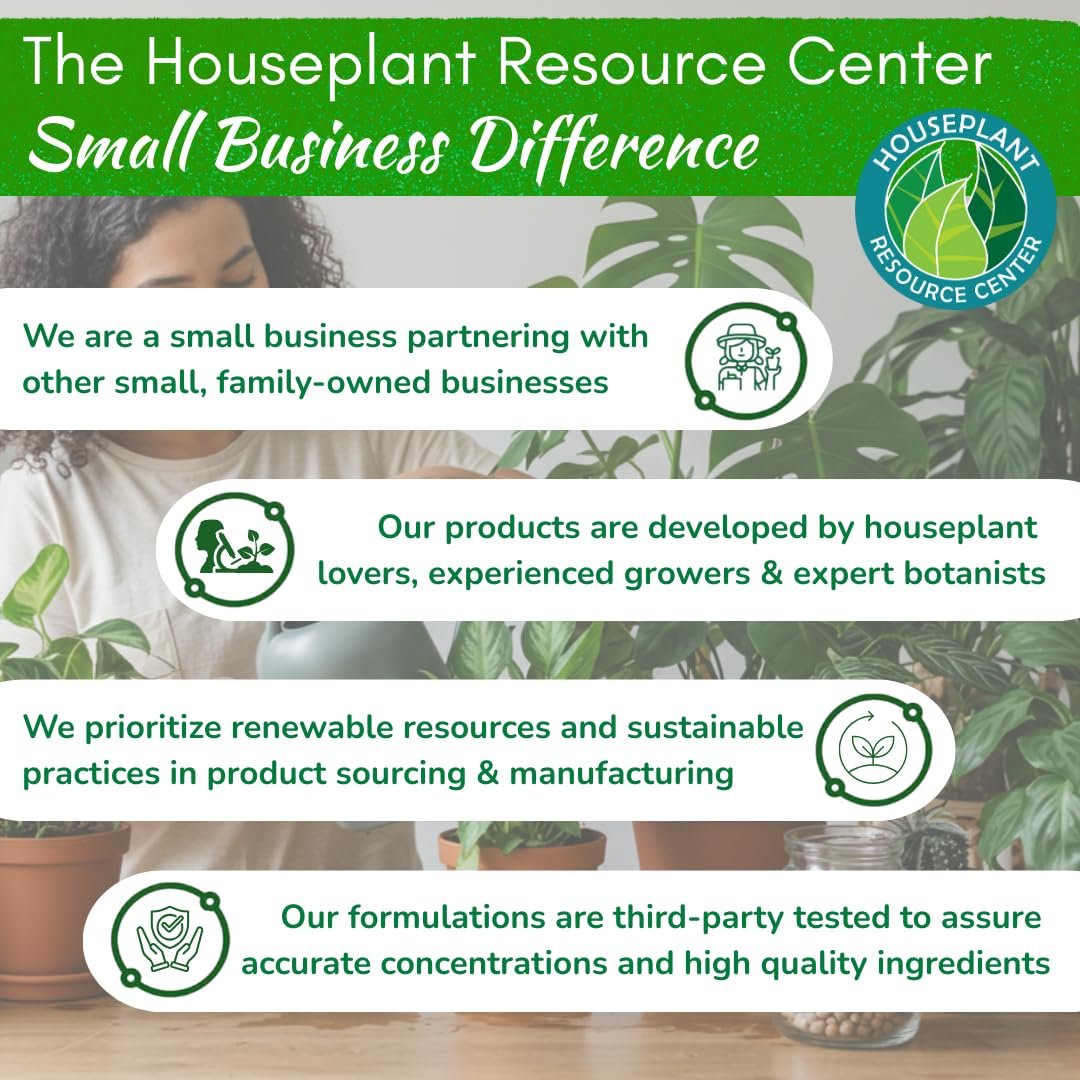 The Houseplant Resource Center
Small Business Difference

HOUSEPLANT RESOURCE CENTER

We are a small business partnering with other small, family-owned businesses

Our products are developed by houseplant lovers, experienced growers & expert botanists

We prioritize renewable resources and sustainable practices in product sourcing & manufacturing

Our formulations are third-party tested to assure accurate concentrations and high quality ingredients